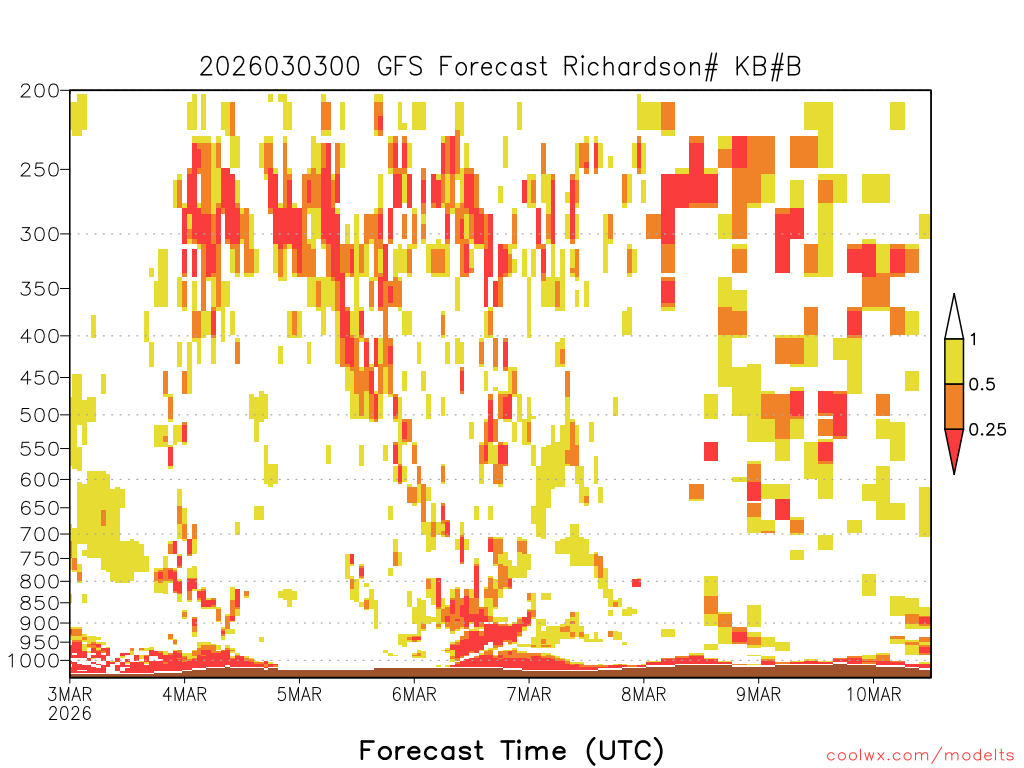 2026030300 GFS Forecast Richardson# KB#B

200
250
300
350
400
450
500
550
600
650
700
750
800
850
900
950
1000

1
0.5
0.25

3MAR
2026
4MAR
5MAR
6MAR
7MAR
8MAR
9MAR
10MAR

Forecast Time (UTC)

coolwx.com/modelts